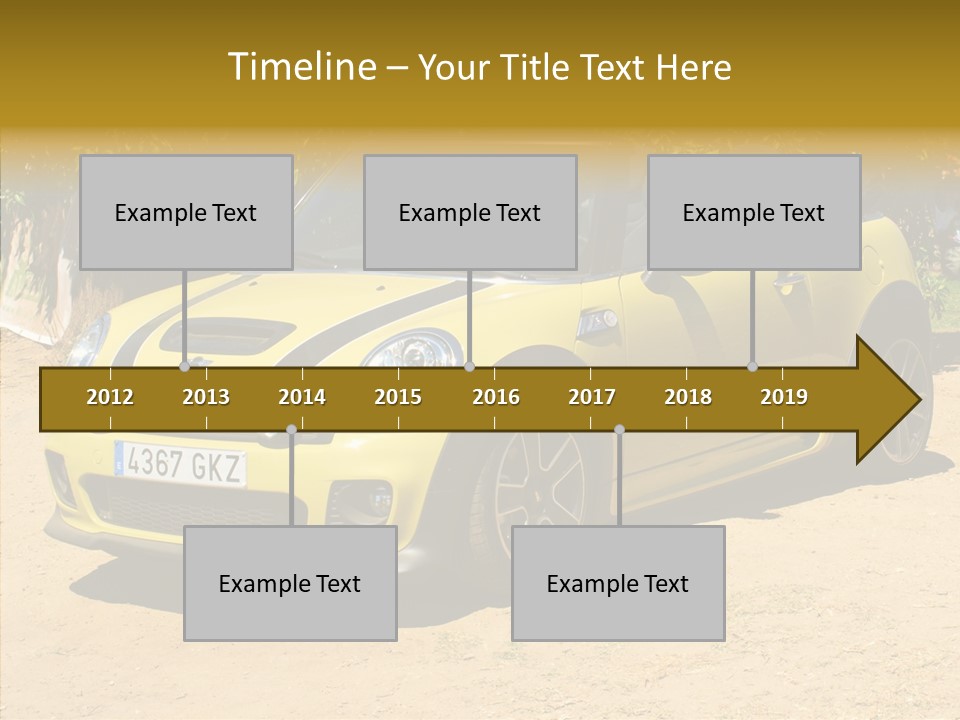 Timeline – Your Title Text Here

Example Text

Example Text

Example Text

2012 2013 2014 2015 2016 2017 2018 2019

4367 GKZ

Example Text

Example Text